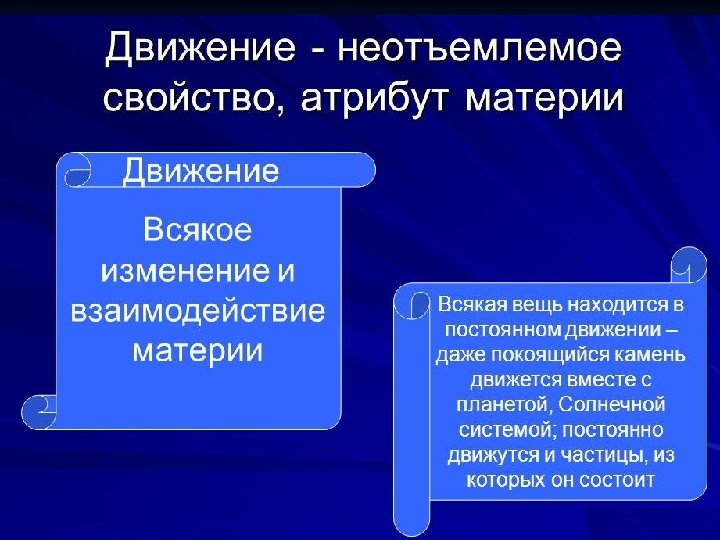 Движение - неотъемлемое свойство, атрибут материи

Движение

Всякое изменение и взаимодействие материи

Всякая вещь находится в постоянном движении – даже покоящийся камень движется вместе с планетой, Солнечной системой; постоянно движутся и частицы, из которых он состоит